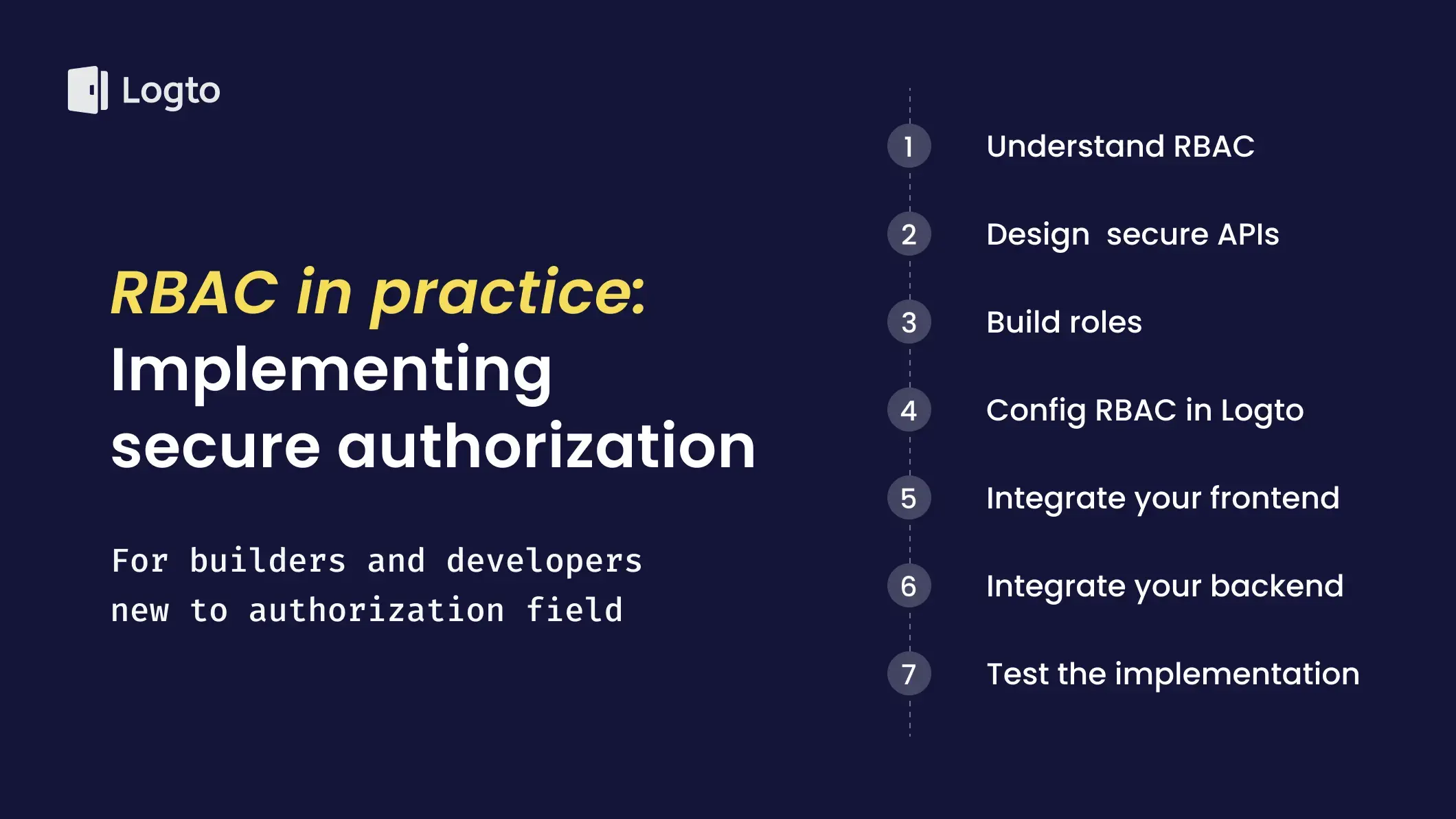 Logto

RBAC in practice: Implementing secure authorization

For builders and developers new to authorization field

1 Understand RBAC
2 Design secure APIs
3 Build roles
4 Config RBAC in Logto
5 Integrate your frontend
6 Integrate your backend
7 Test the implementation